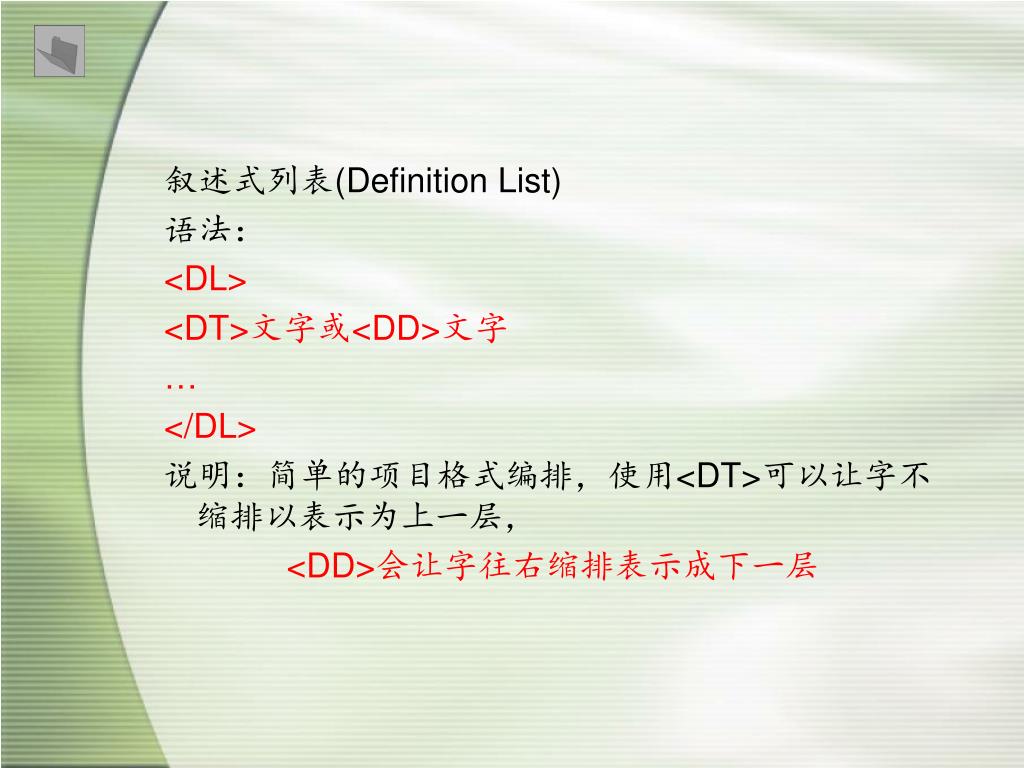 叙述式列表(Definition List)
语法：
<DL>
<DT>文字或<DD>文字
…
</DL>
说明：简单的项目格式编排，使用<DT>可以让字不缩排以表示为上一层，
<DD>会让字往右缩排表示成下一层